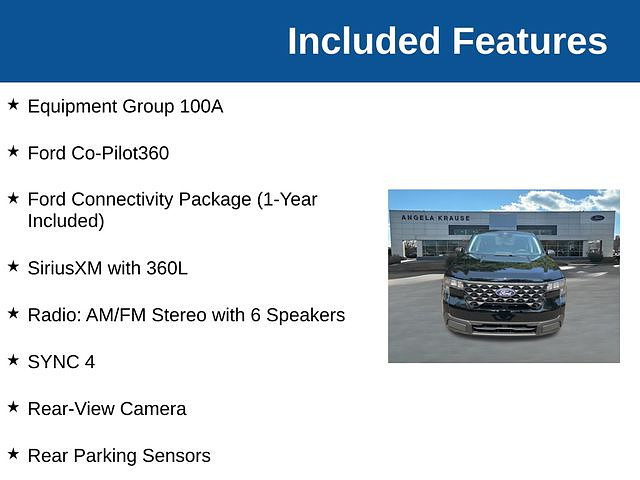 Included Features

★ Equipment Group 100A

★ Ford Co-Pilot360

★ Ford Connectivity Package (1-Year Included)

★ SiriusXM with 360L

★ Radio: AM/FM Stereo with 6 Speakers

★ SYNC 4

★ Rear-View Camera

★ Rear Parking Sensors

ANGELA KRAUSE

Ford